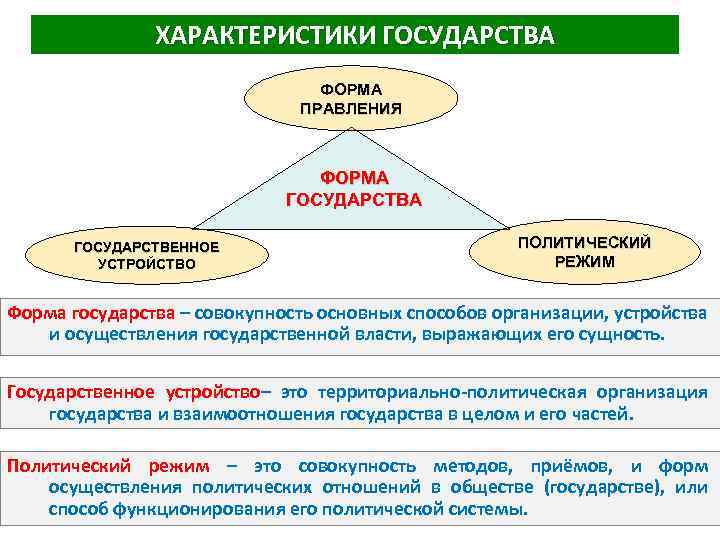 ХАРАКТЕРИСТИКИ ГОСУДАРСТВА

ФОРМА ПРАВЛЕНИЯ

ФОРМА ГОСУДАРСТВА

ГОСУДАРСТВЕННОЕ УСТРОЙСТВО

ПОЛИТИЧЕСКИЙ РЕЖИМ

Форма государства – совокупность основных способов организации, устройства и осуществления государственной власти, выражающих его сущность.

Государственное устройство– это территориально-политическая организация государства и взаимоотношения государства в целом и его частей.

Политический режим – это совокупность методов, приёмов, и форм осуществления политических отношений в обществе (государстве), или способ функционирования его политической системы.